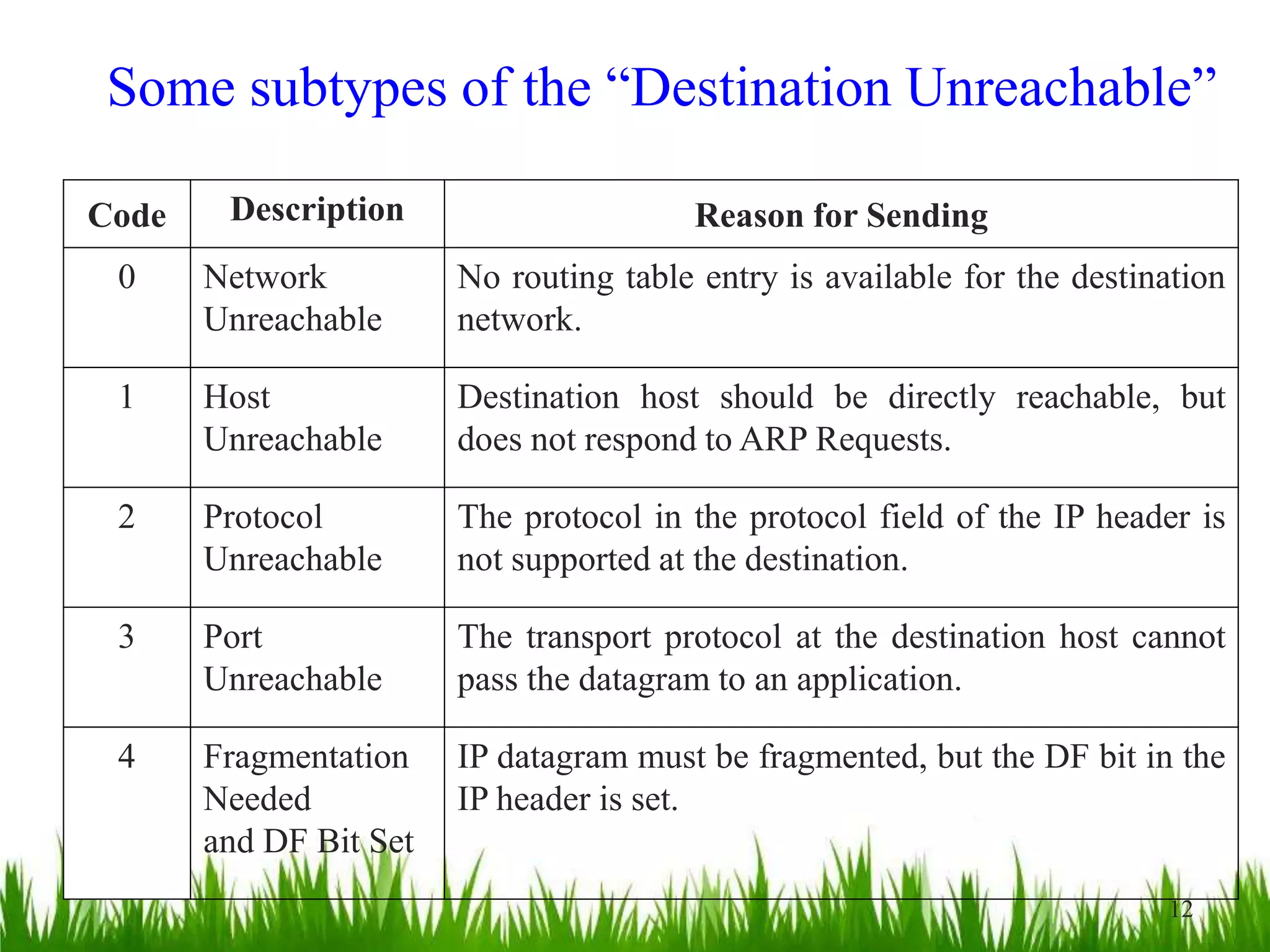 Some subtypes of the “Destination Unreachable”

| Code | Description | Reason for Sending |
|---|---|---|
| 0 | Network Unreachable | No routing table entry is available for the destination network. |
| 1 | Host Unreachable | Destination host should be directly reachable, but does not respond to ARP Requests. |
| 2 | Protocol Unreachable | The protocol in the protocol field of the IP header is not supported at the destination. |
| 3 | Port Unreachable | The transport protocol at the destination host cannot pass the datagram to an application. |
| 4 | Fragmentation Needed and DF Bit Set | IP datagram must be fragmented, but the DF bit in the IP header is set. |

12